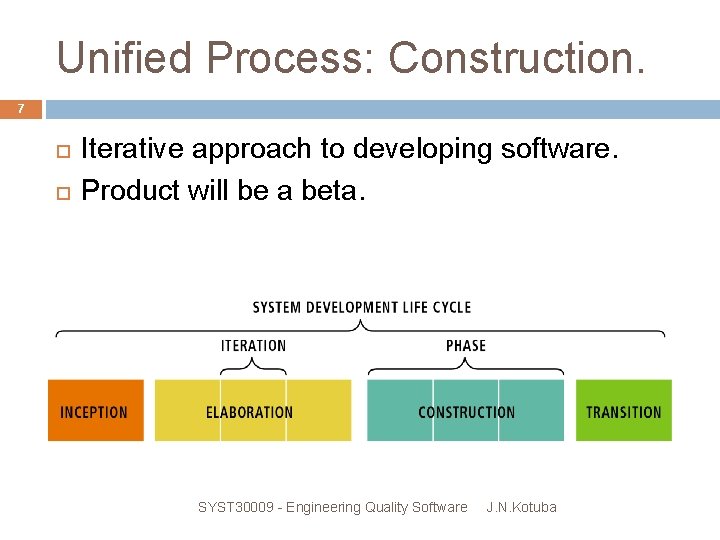 Unified Process: Construction.

7

Iterative approach to developing software.

Product will be a beta.

SYSTEM DEVELOPMENT LIFE CYCLE

ITERATION

PHASE

INCEPTION

ELABORATION

CONSTRUCTION

TRANSITION

SYST30009 - Engineering Quality Software J.N.Kotuba